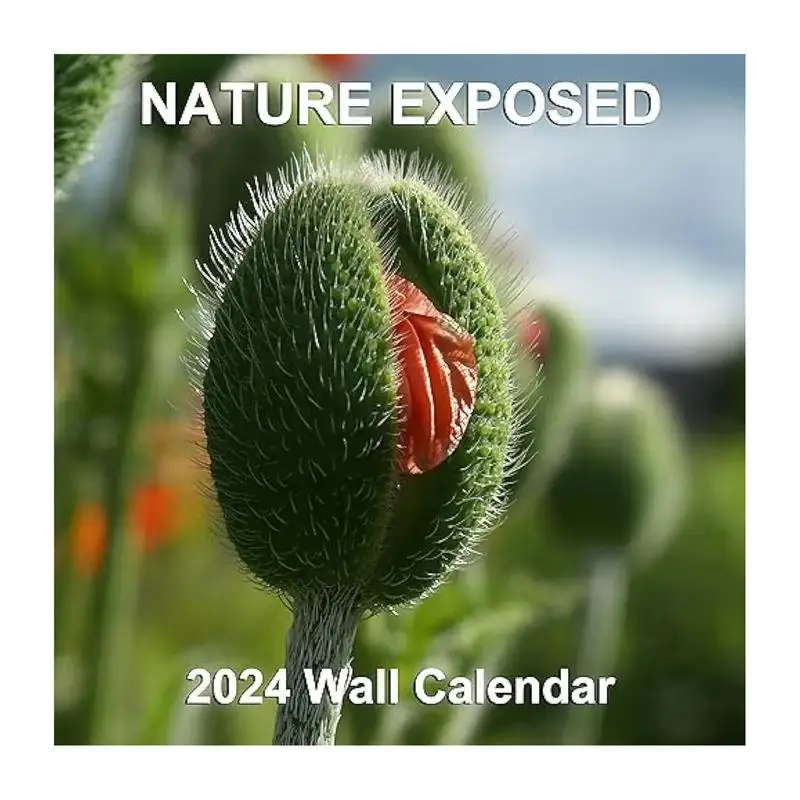 NATURE EXPOSED

2024 Wall Calendar